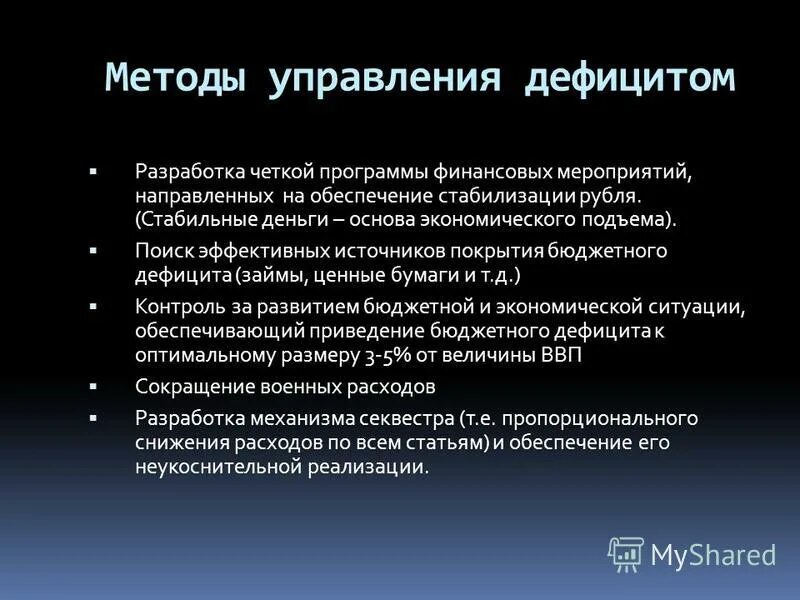 Методы управления дефицитом

▪ Разработка четкой программы финансовых мероприятий, направленных на обеспечение стабилизации рубля. (Стабильные деньги – основа экономического подъема).

▪ Поиск эффективных источников покрытия бюджетного дефицита (займы, ценные бумаги и т.д.)

▪ Контроль за развитием бюджетной и экономической ситуации, обеспечивающий приведение бюджетного дефицита к оптимальному размеру 3-5% от величины ВВП

▪ Сокращение военных расходов

▪ Разработка механизма секвестра (т.е. пропорционального снижения расходов по всем статьям) и обеспечение его неукоснительной реализации.

MyShared